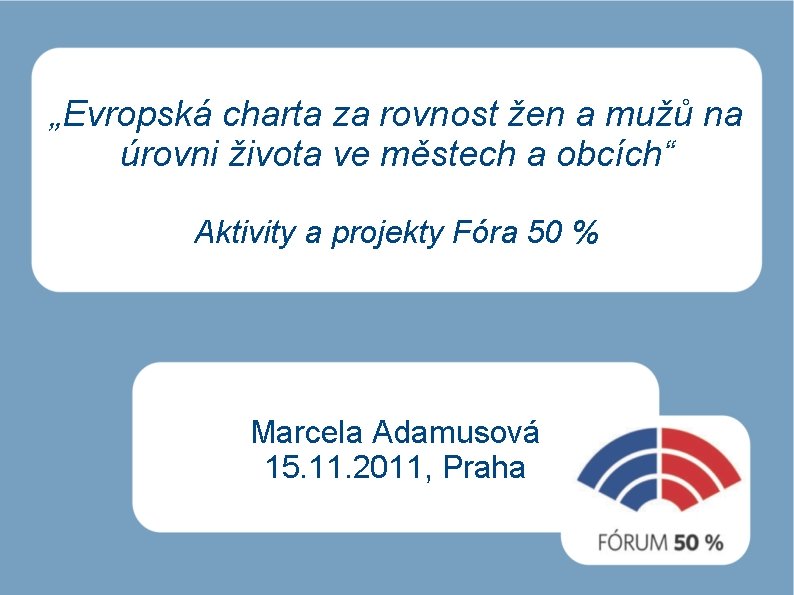 „Evropská charta za rovnost žen a mužů na úrovni života ve městech a obcích“

Aktivity a projekty Fóra 50 %

Marcela Adamusová
15.11.2011, Praha

FÓRUM 50 %